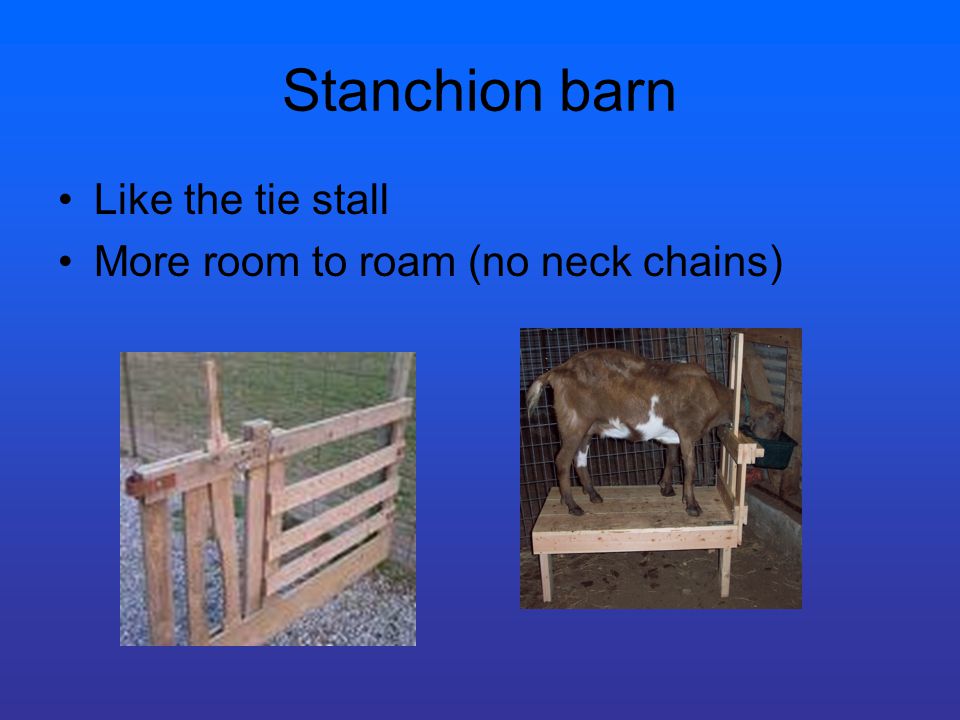 Stanchion barn

• Like the tie stall
• More room to roam (no neck chains)